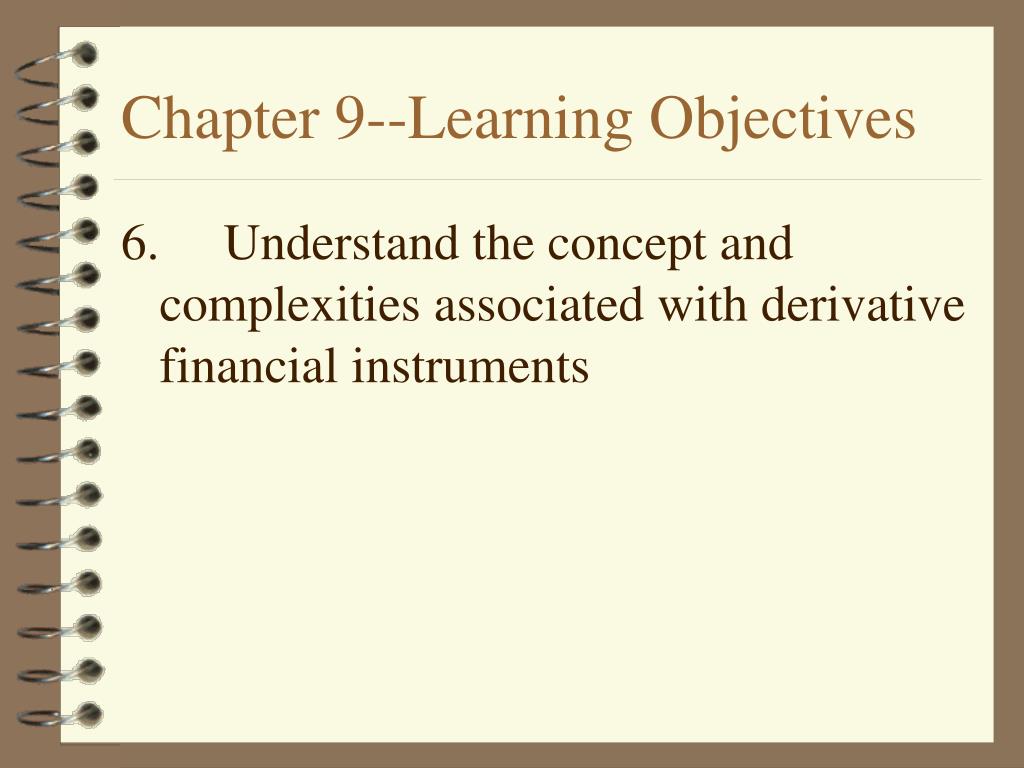 Chapter 9--Learning Objectives

6. Understand the concept and complexities associated with derivative financial instruments